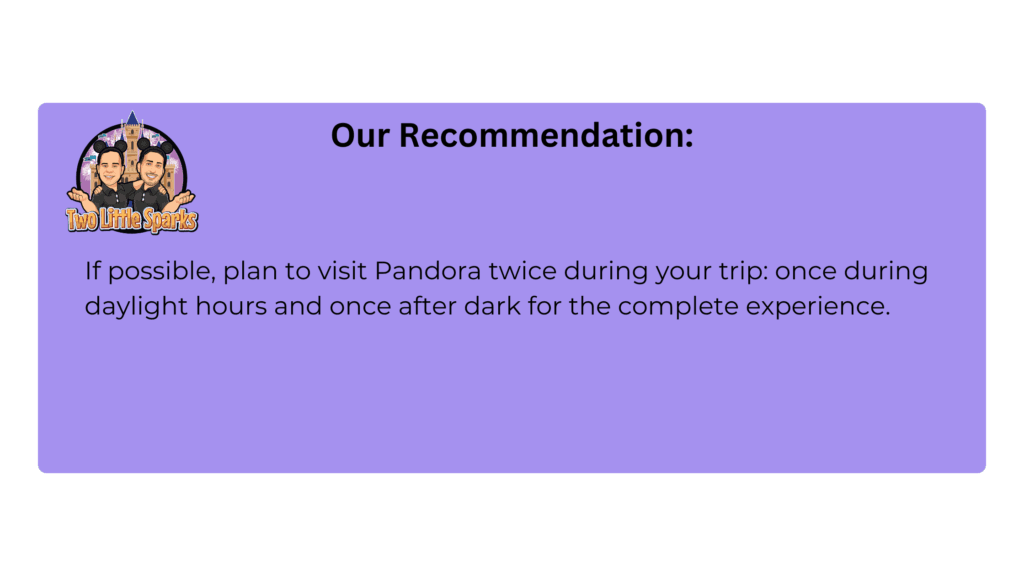 Two Little Sparks

Our Recommendation:

If possible, plan to visit Pandora twice during your trip: once during daylight hours and once after dark for the complete experience.